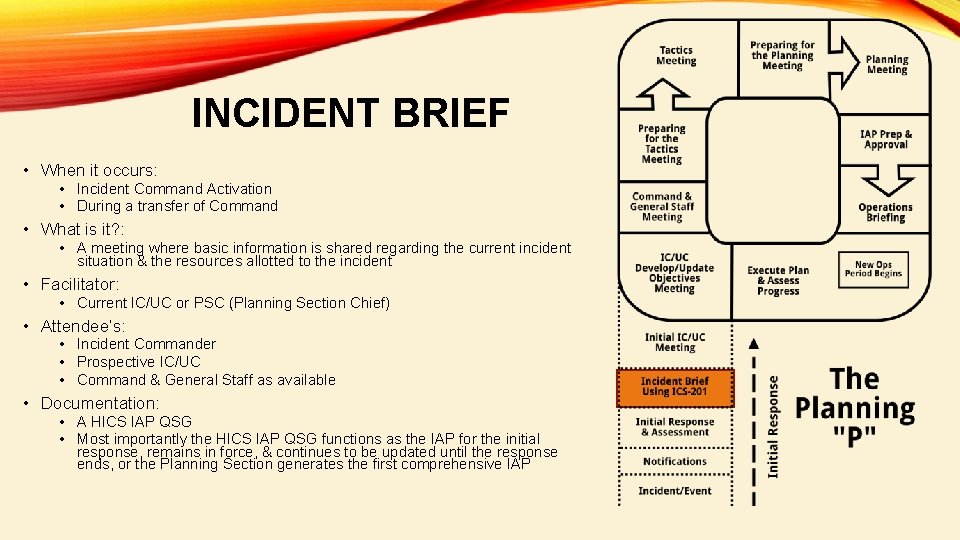 INCIDENT BRIEF

• When it occurs:
  • Incident Command Activation
  • During a transfer of Command
• What is it?:
  • A meeting where basic information is shared regarding the current incident situation & the resources allotted to the incident
• Facilitator:
  • Current IC/UC or PSC (Planning Section Chief)
• Attendee's:
  • Incident Commander
  • Prospective IC/UC
  • Command & General Staff as available
• Documentation:
  • A HICS IAP QSG
  • Most importantly the HICS IAP QSG functions as the IAP for the initial response, remains in force, & continues to be updated until the response ends, or the Planning Section generates the first comprehensive IAP

Tactics Meeting

Preparing for the Planning Meeting

Planning Meeting

Preparing for the Tactics Meeting

IAP Prep & Approval

Command & General Staff Meeting

Operations Briefing

IC/UC Develop/Update Objectives Meeting

Execute Plan & Assess Progress

New Ops Period Begins

Initial IC/UC Meeting

Incident Brief Using ICS-201

Initial Response & Assessment

Notifications

Incident/Event

Initial Response

The Planning "P"